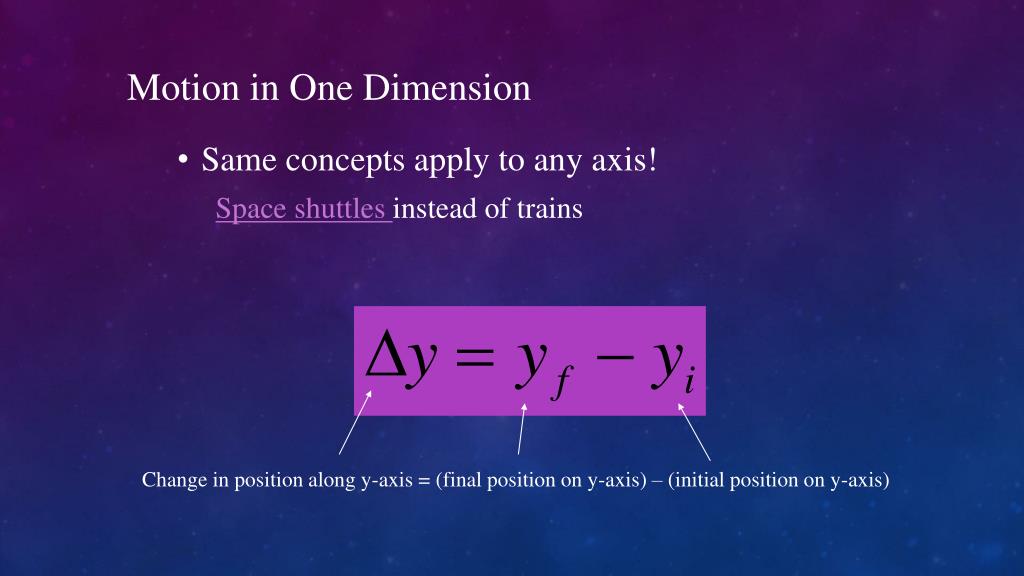 Motion in One Dimension

• Same concepts apply to any axis!

Space shuttles instead of trains

$\Delta y = y_f - y_i$

Change in position along y-axis = (final position on y-axis) – (initial position on y-axis)